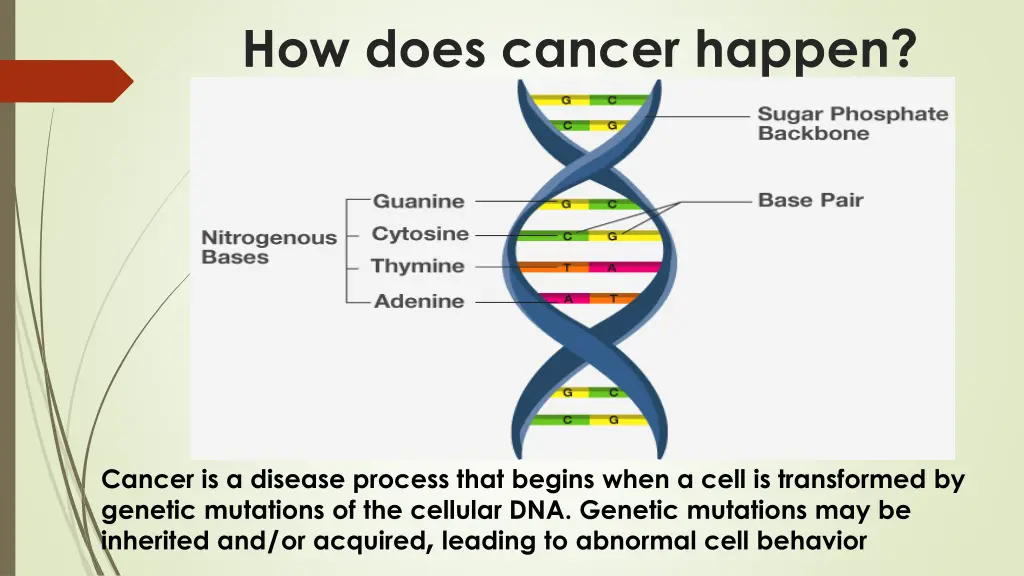 How does cancer happen?

G C
C G
Sugar Phosphate Backbone

Nitrogenous Bases
Guanine
Cytosine
Thymine
Adenine

G C
C G
T A
A T

Base Pair

G C
C G

Cancer is a disease process that begins when a cell is transformed by genetic mutations of the cellular DNA. Genetic mutations may be inherited and/or acquired, leading to abnormal cell behavior